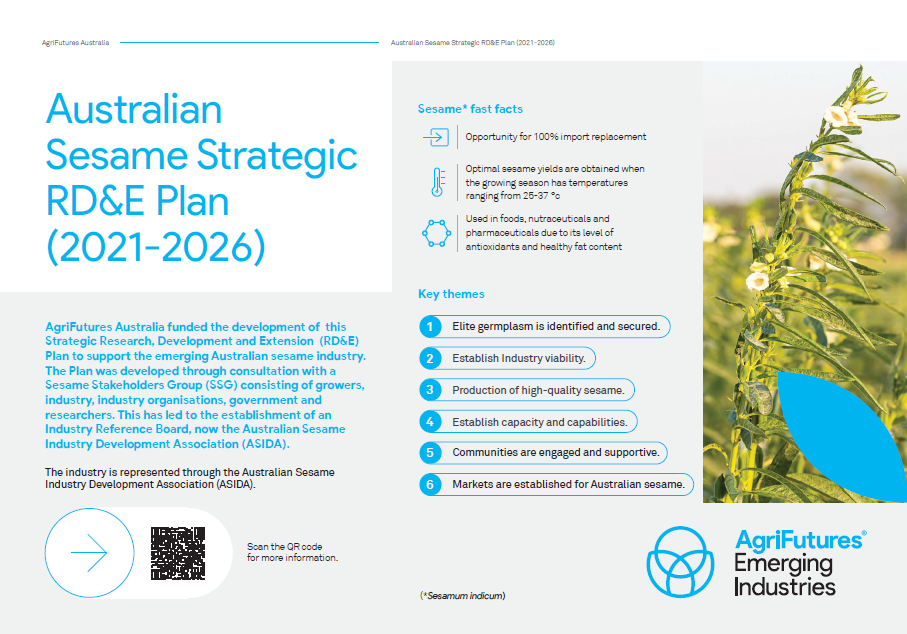 AgriFutures Australia

Australian Sesame Strategic RD&E Plan (2021-2026)

Australian Sesame Strategic RD&E Plan (2021-2026)

AgriFutures Australia funded the development of this Strategic Research, Development and Extension (RD&E) Plan to support the emerging Australian sesame industry. The Plan was developed through consultation with a Sesame Stakeholders Group (SSG) consisting of growers, industry, industry organisations, government and researchers. This has led to the establishment of an Industry Reference Board, now the Australian Sesame Industry Development Association (ASIDA).

The industry is represented through the Australian Sesame Industry Development Association (ASIDA).

Scan the QR code for more information.

Sesame* fast facts

Opportunity for 100% import replacement

Optimal sesame yields are obtained when the growing season has temperatures ranging from 25-37 °c

Used in foods, nutraceuticals and pharmaceuticals due to its level of antioxidants and healthy fat content

Key themes

1 Elite germplasm is identified and secured.

2 Establish Industry viability.

3 Production of high-quality sesame.

4 Establish capacity and capabilities.

5 Communities are engaged and supportive.

6 Markets are established for Australian sesame.

(*Sesamum indicum)

AgriFutures® Emerging Industries